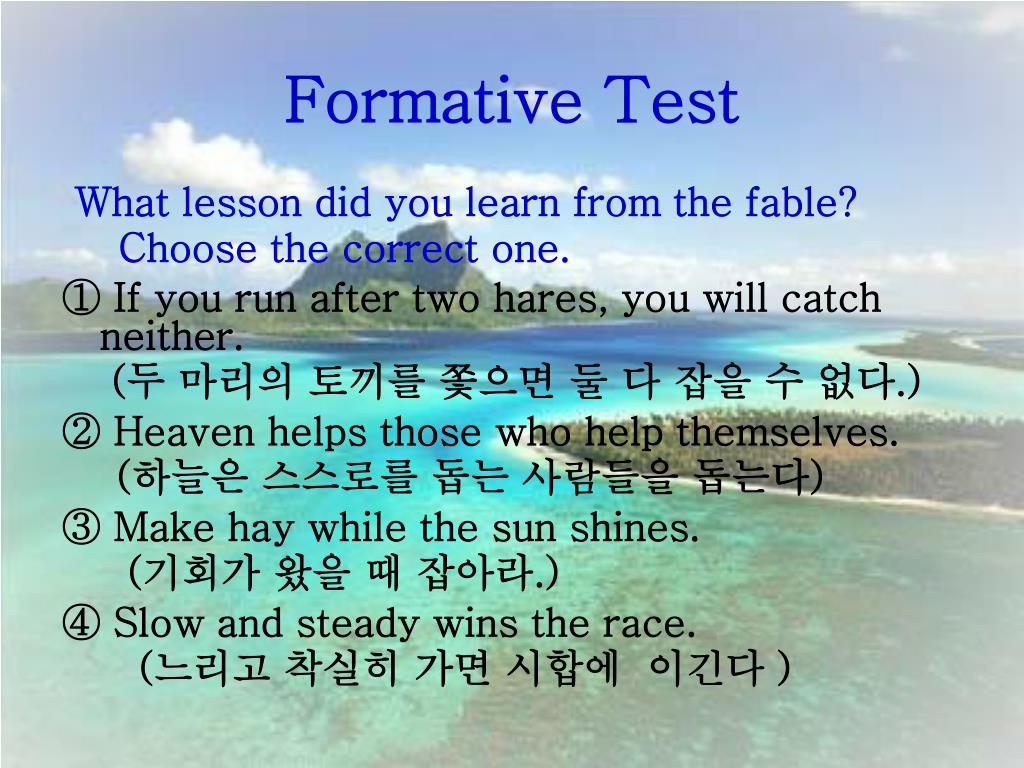 Formative Test

What lesson did you learn from the fable? Choose the correct one.

① If you run after two hares, you will catch neither.
(두 마리의 토끼를 쫓으면 둘 다 잡을 수 없다.)

② Heaven helps those who help themselves.
(하늘은 스스로를 돕는 사람들을 돕는다)

③ Make hay while the sun shines.
(기회가 왔을 때 잡아라.)

④ Slow and steady wins the race.
(느리고 착실히 가면 시합에 이긴다 )